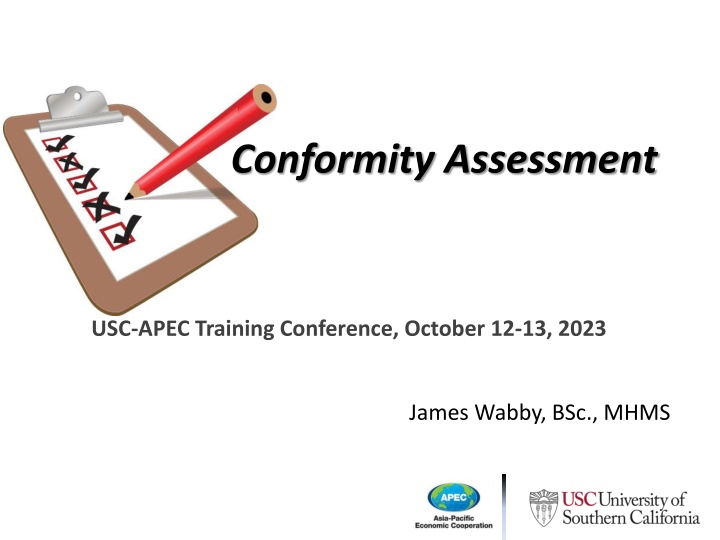 Conformity Assessment

USC-APEC Training Conference, October 12-13, 2023

James Wabby, BSc., MHMS

APEC
Asia-Pacific Economic Cooperation

USC University of Southern California